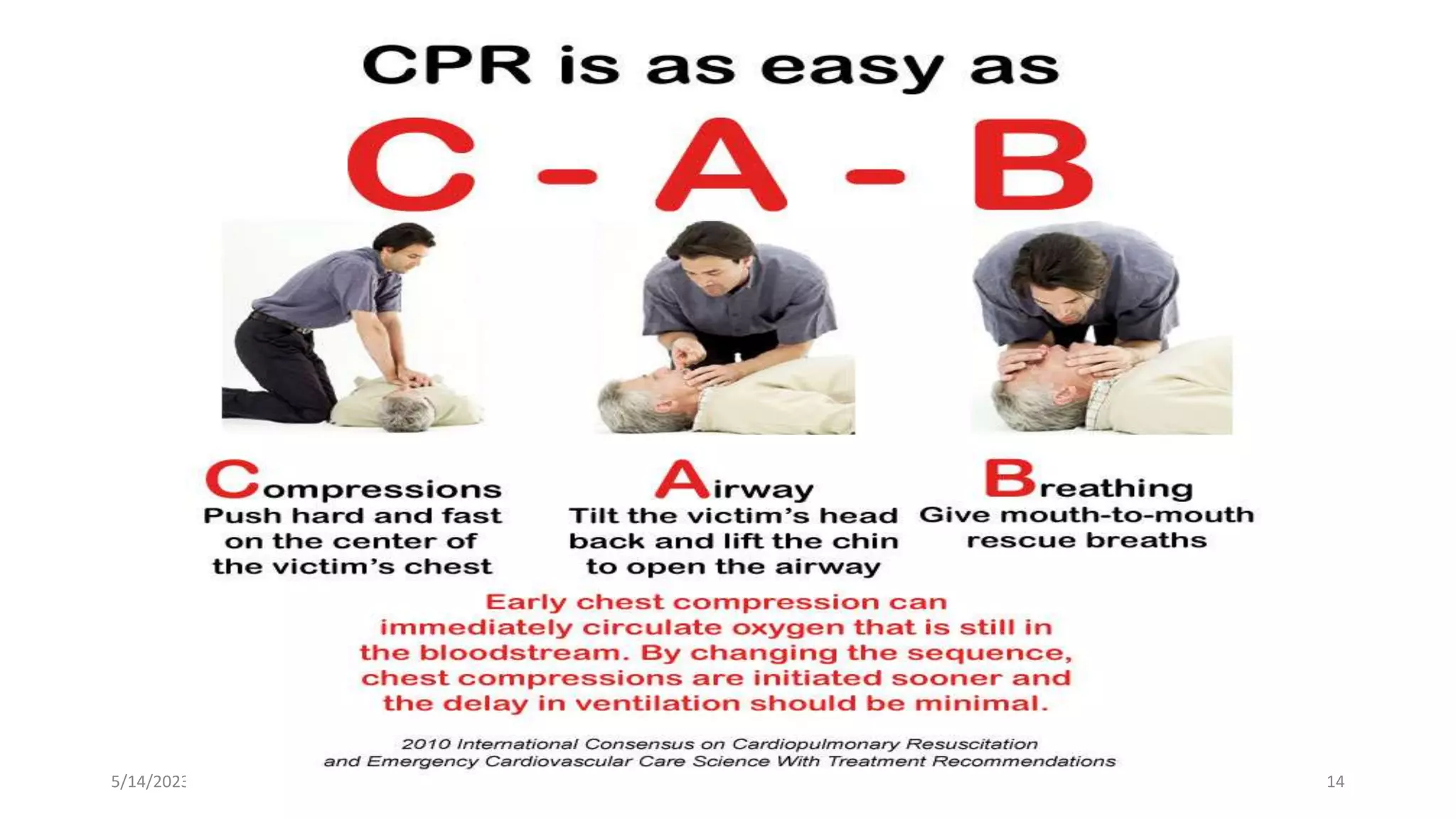 CPR is as easy as

C - A - B

Compressions
Push hard and fast on the center of the victim's chest

Airway
Tilt the victim's head back and lift the chin to open the airway

Breathing
Give mouth-to-mouth rescue breaths

Early chest compression can immediately circulate oxygen that is still in the bloodstream. By changing the sequence, chest compressions are initiated sooner and the delay in ventilation should be minimal.

2010 International Consensus on Cardiopulmonary Resuscitation and Emergency Cardiovascular Care Science With Treatment Recommendations

5/14/2023

14